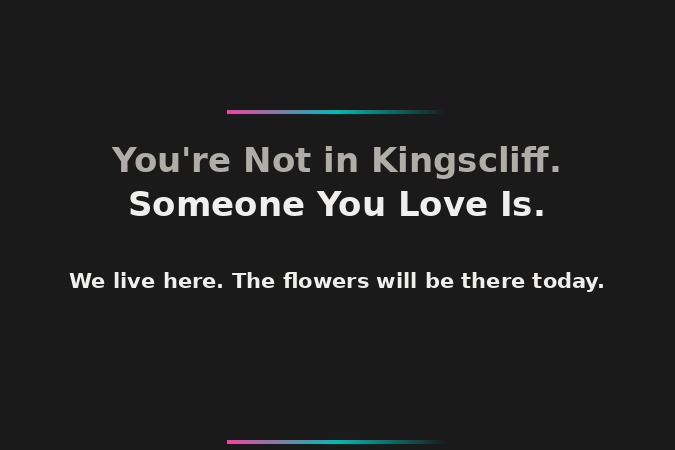 You're Not in Kingscliff.
Someone You Love Is.

We live here. The flowers will be there today.